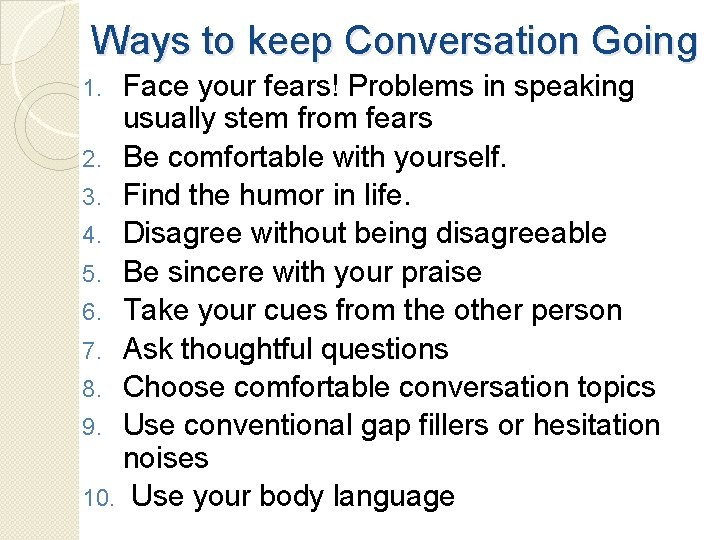 Ways to keep Conversation Going

1. Face your fears! Problems in speaking usually stem from fears
2. Be comfortable with yourself.
3. Find the humor in life.
4. Disagree without being disagreeable
5. Be sincere with your praise
6. Take your cues from the other person
7. Ask thoughtful questions
8. Choose comfortable conversation topics
9. Use conventional gap fillers or hesitation noises
10. Use your body language